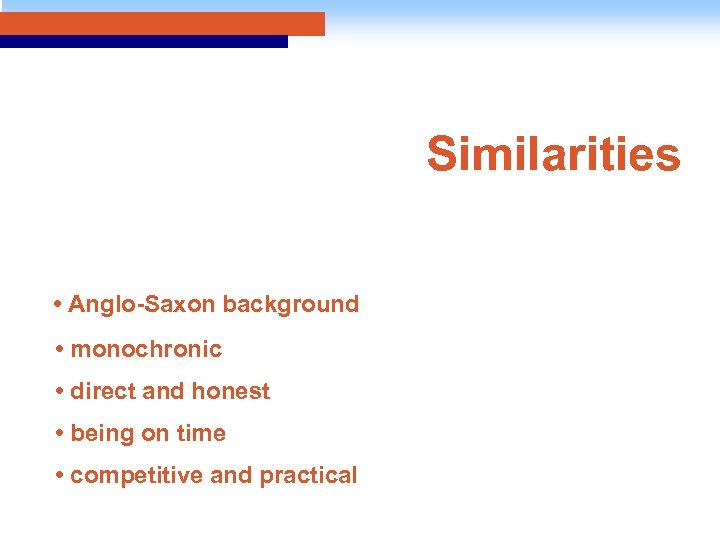 Similarities

• Anglo-Saxon background

• monochronic

• direct and honest

• being on time

• competitive and practical